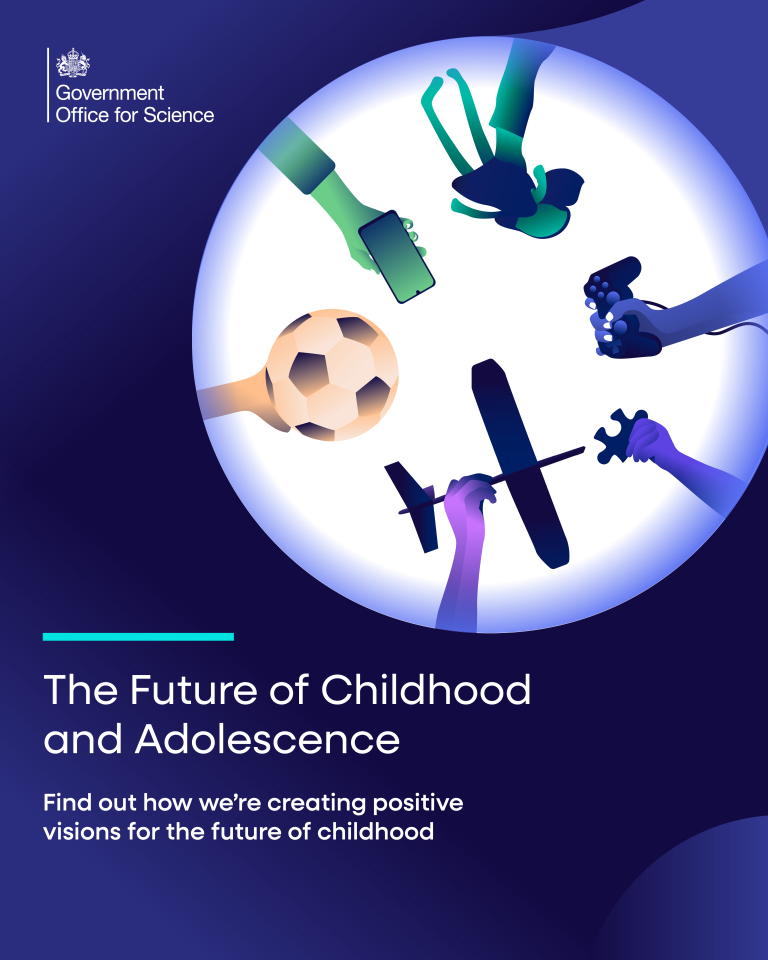 Government Office for Science

The Future of Childhood and Adolescence

Find out how we're creating positive visions for the future of childhood